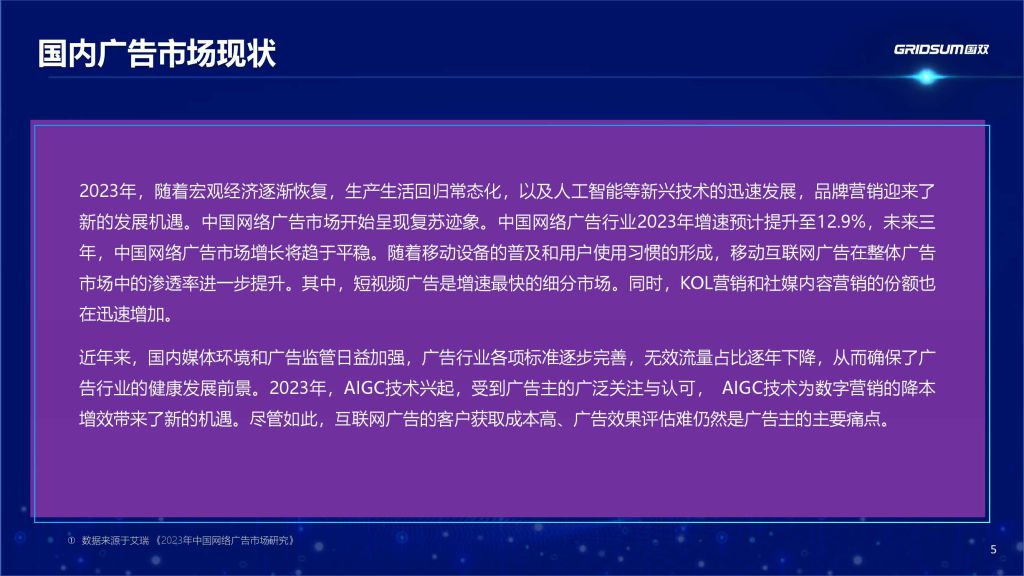 国内广告市场现状

GRIDSUM国双

2023年，随着宏观经济逐渐恢复，生产生活回归常态化，以及人工智能等新兴技术的迅速发展，品牌营销迎来了新的发展机遇。中国网络广告市场开始呈现复苏迹象。中国网络广告行业2023年增速预计提升至12.9%，未来三年，中国网络广告市场增长将趋于平稳。随着移动设备的普及和用户使用习惯的形成，移动互联网广告在整体广告市场中的渗透率进一步提升。其中，短视频广告是增速最快的细分市场。同时，KOL营销和社媒内容营销的份额也在迅速增加。

近年来，国内媒体环境和广告监管日益加强，广告行业各项标准逐步完善，无效流量占比逐年下降，从而确保了广告行业的健康发展前景。2023年，AIGC技术兴起，受到广告主的广泛关注与认可， AIGC技术为数字营销的降本增效带来了新的机遇。尽管如此，互联网广告的客户获取成本高、广告效果评估难仍然是广告主的主要痛点。

① 数据来源于艾瑞《2023年中国网络广告市场研究》

5